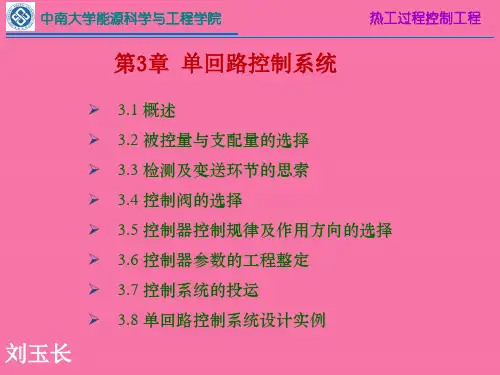 中南大学能源科学与工程学院

热工过程控制工程

第3章 单回路控制系统

➢ 3.1 概述
➢ 3.2 被控量与支配量的选择
➢ 3.3 检测及变送环节的思索
➢ 3.4 控制阀的选择
➢ 3.5 控制器控制规律及作用方向的选择
➢ 3.6 控制器参数的工程整定
➢ 3.7 控制系统的投运
➢ 3.8 单回路控制系统设计实例

刘玉长